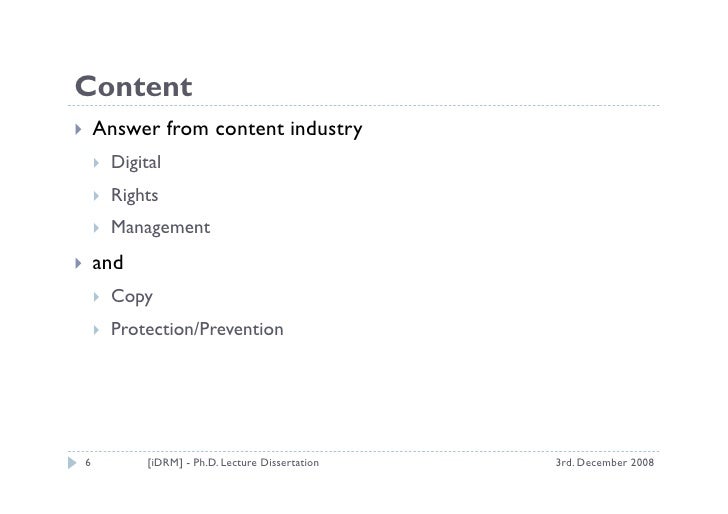 Content

Answer from content industry

Digital

Rights

Management

and

Copy

Protection/Prevention

6 [iDRM] - Ph.D. Lecture Dissertation 3rd. December 2008